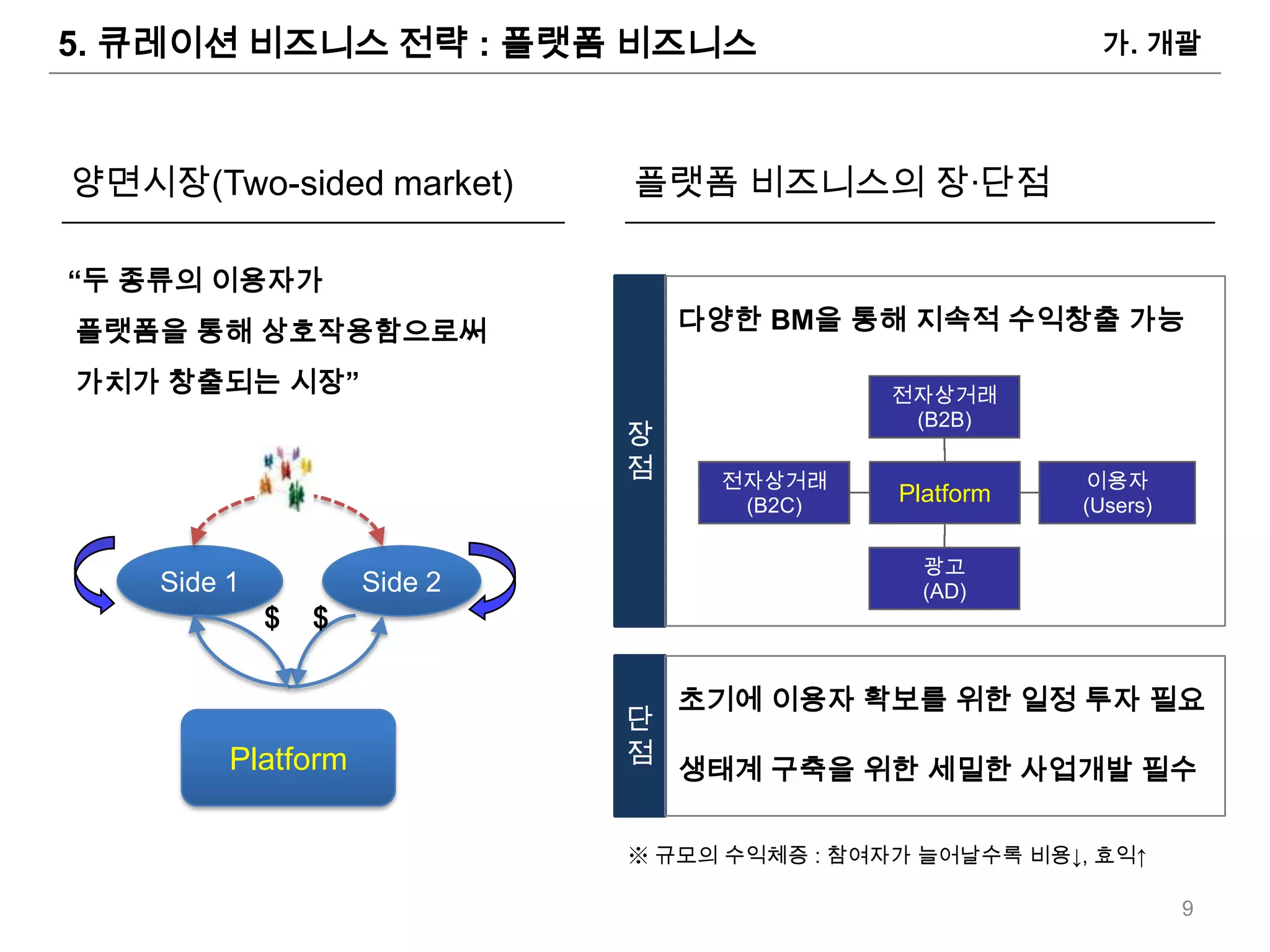 5. 큐레이션 비즈니스 전략 : 플랫폼 비즈니스

가. 개괄

양면시장(Two-sided market)

“두 종류의 이용자가 플랫폼을 통해 상호작용함으로써 가치가 창출되는 시장”

Side 1

Side 2

$ $

Platform

플랫폼 비즈니스의 장·단점

장점

다양한 BM을 통해 지속적 수익창출 가능

전자상거래 (B2B)

전자상거래 (B2C)

Platform

이용자 (Users)

광고 (AD)

단점

초기에 이용자 확보를 위한 일정 투자 필요

생태계 구축을 위한 세밀한 사업개발 필수

※ 규모의 수익체증 : 참여자가 늘어날수록 비용↓, 효익↑

9